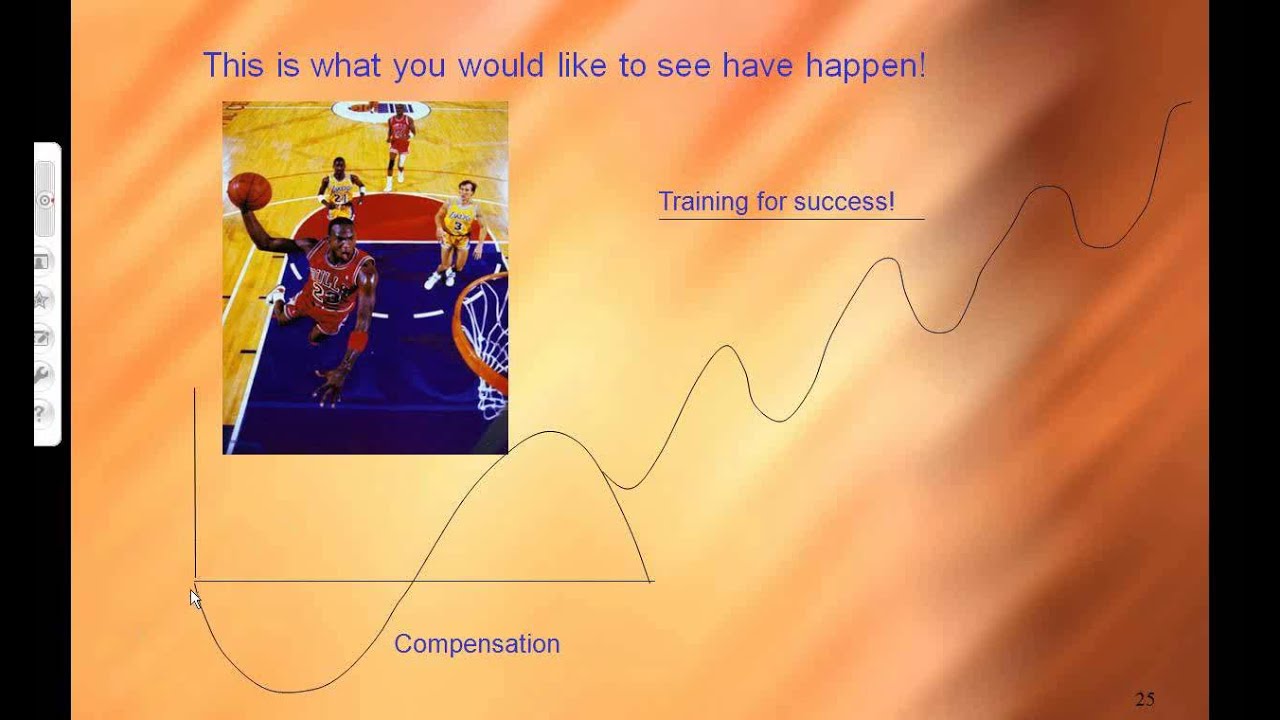 This is what you would like to see have happen!

Training for success!

Compensation

25